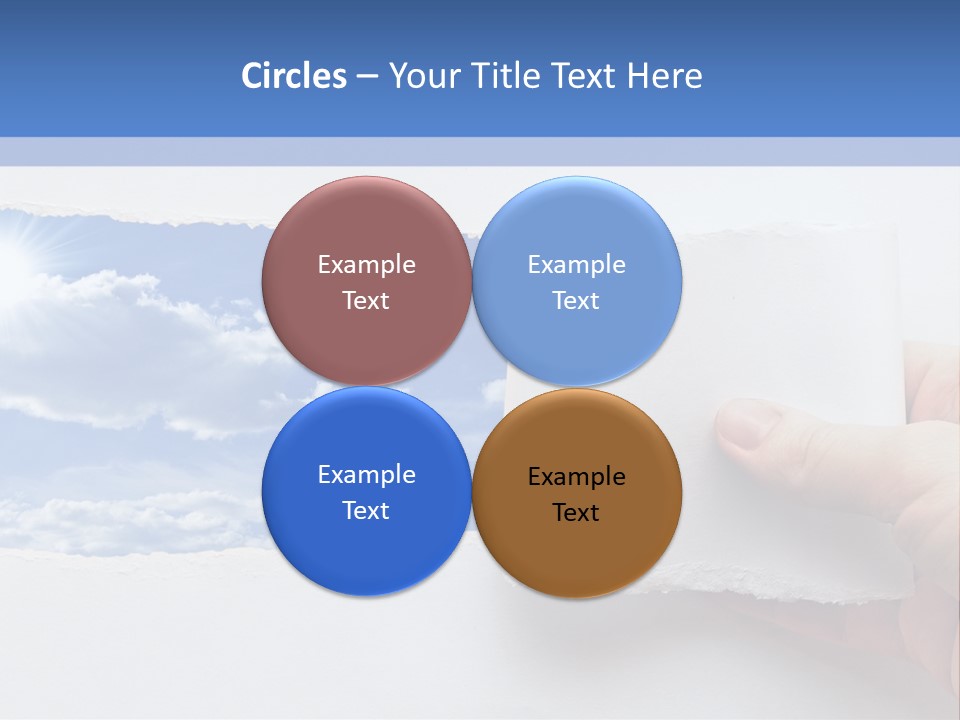 Circles – Your Title Text Here

Example Text

Example Text

Example Text

Example Text